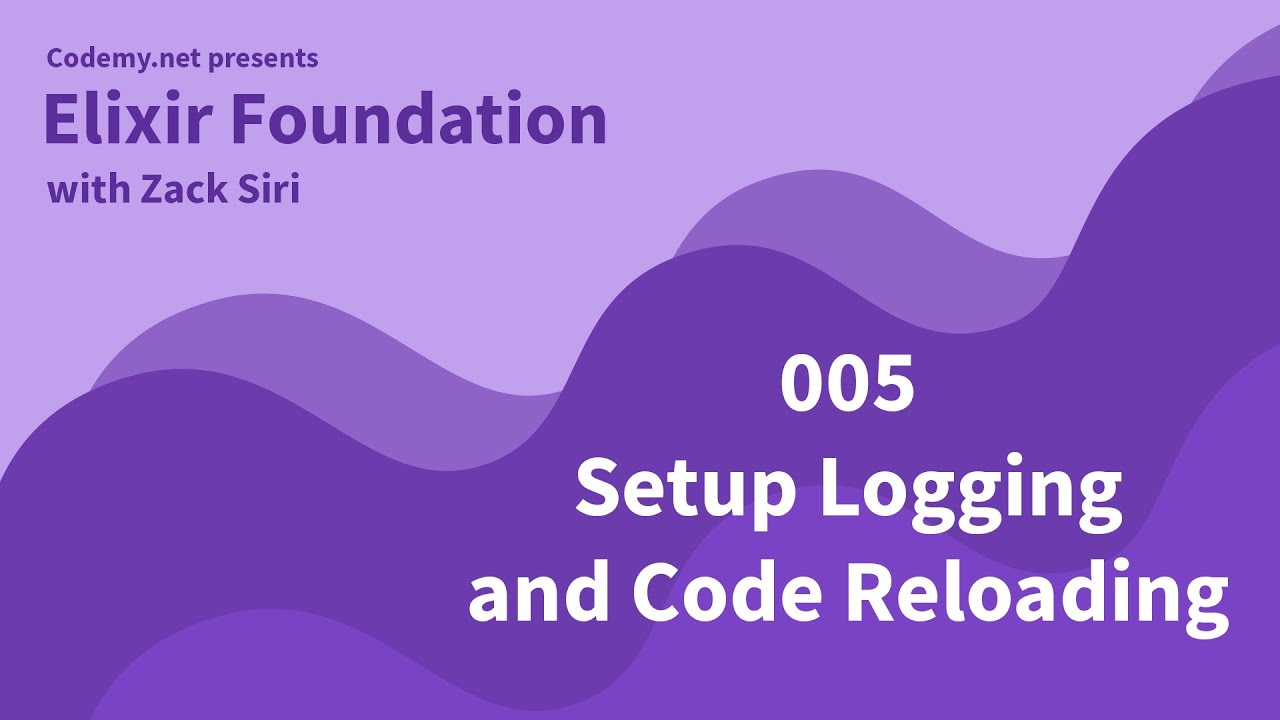 Codemy.net presents
Elixir Foundation
with Zack Siri

005
Setup Logging
and Code Reloading